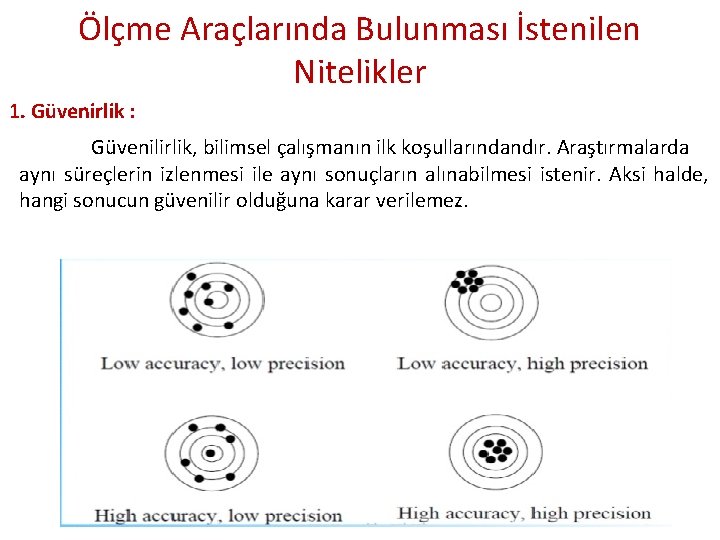 Ölçme Araçlarında Bulunması İstenilen Nitelikler

1. Güvenirlik :

Güvenilirlik, bilimsel çalışmanın ilk koşullarındandır. Araştırmalarda aynı süreçlerin izlenmesi ile aynı sonuçların alınabilmesi istenir. Aksi halde, hangi sonucun güvenilir olduğuna karar verilemez.

Low accuracy, low precision

Low accuracy, high precision

High accuracy, low precision

High accuracy, high precision